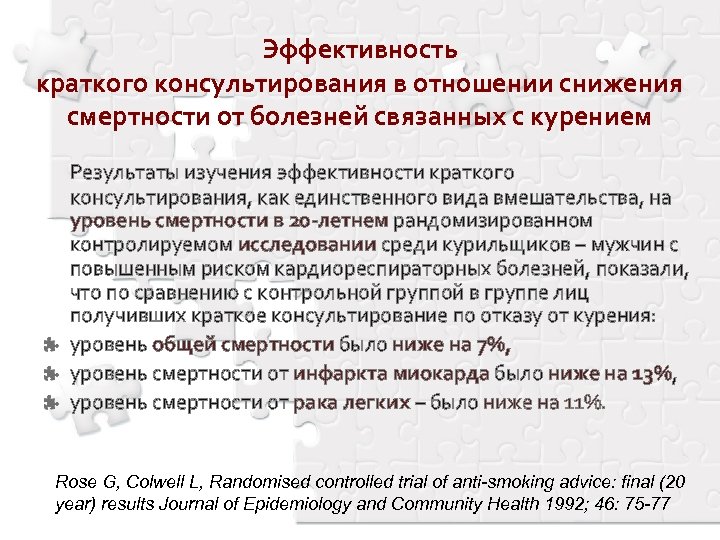 Эффективность
краткого консультирования в отношении снижения смертности от болезней связанных с курением

Результаты изучения эффективности краткого консультирования, как единственного вида вмешательства, на уровень смертности в 20-летнем рандомизированном контролируемом исследовании среди курильщиков – мужчин с повышенным риском кардиореспираторных болезней, показали, что по сравнению с контрольной группой в группе лиц получивших краткое консультирование по отказу от курения:

уровень общей смертности было ниже на 7%,
уровень смертности от инфаркта миокарда было ниже на 13%,
уровень смертности от рака легких – было ниже на 11%.

Rose G, Colwell L, Randomised controlled trial of anti-smoking advice: final (20 year) results Journal of Epidemiology and Community Health 1992; 46: 75-77